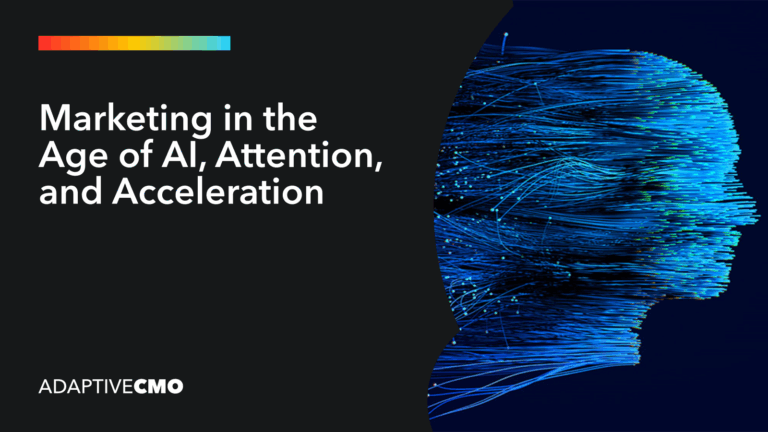 Marketing in the Age of AI, Attention, and Acceleration

ADAPTIVECMO